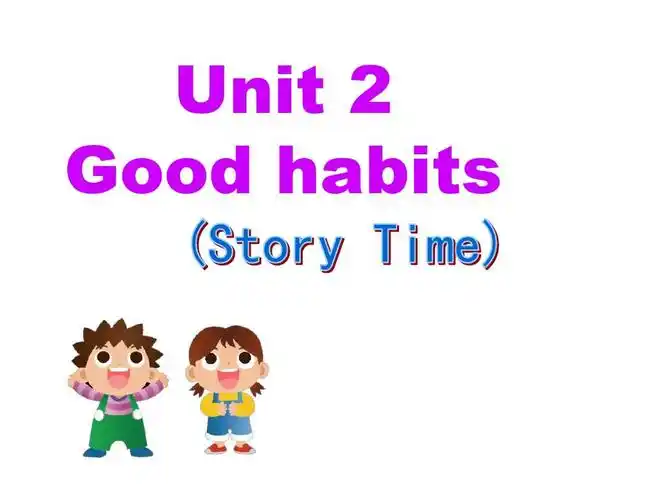 Unit 2
Good habits
(Story Time)